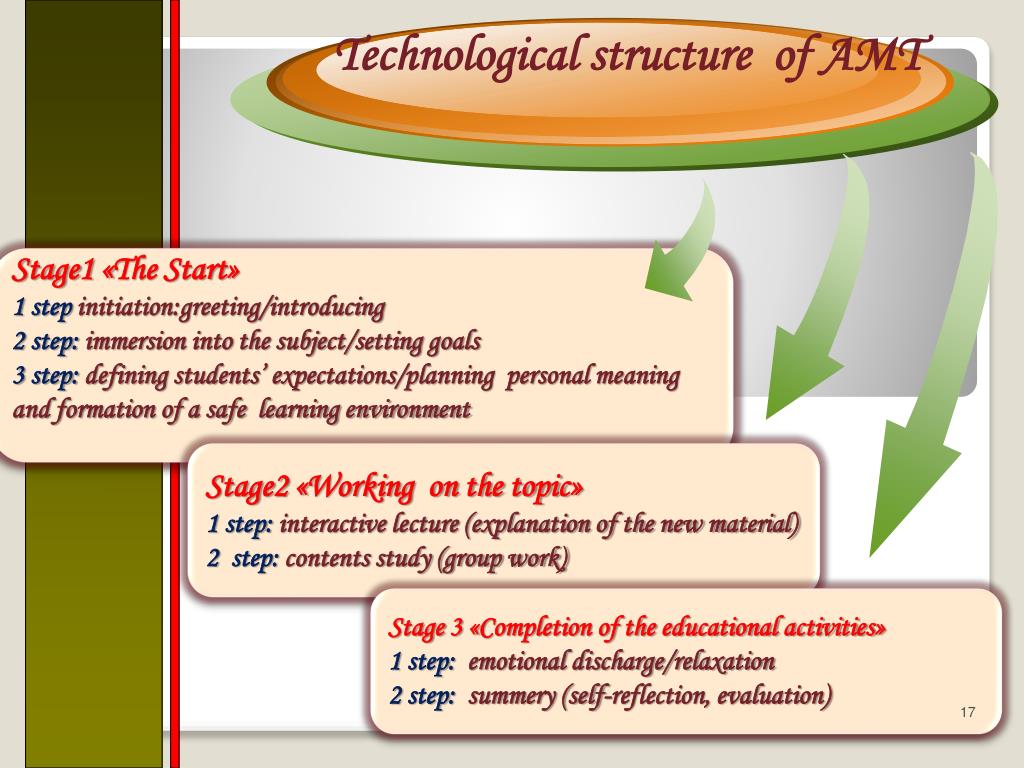 Technological structure of AMT

Stage1 «The Start»
1 step initiation:greeting/introducing
2 step: immersion into the subject/setting goals
3 step: defining students' expectations/planning personal meaning and formation of a safe learning environment

Stage2 «Working on the topic»
1 step: interactive lecture (explanation of the new material)
2 step: contents study (group work)

Stage 3 «Completion of the educational activities»
1 step: emotional discharge/relaxation
2 step: summery (self-reflection, evaluation)

17